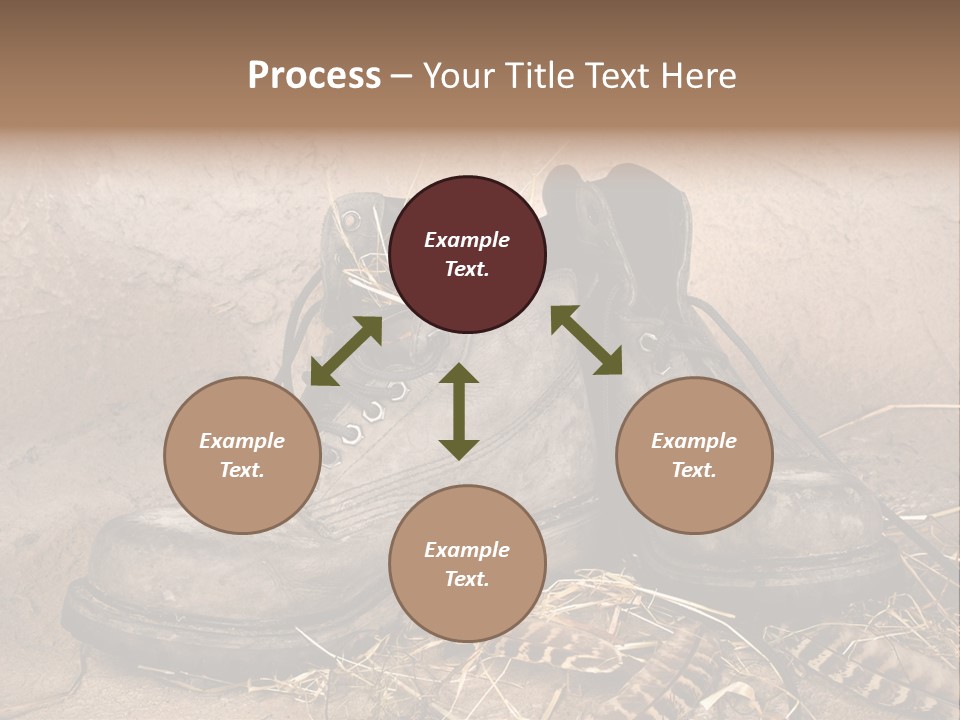 Process – Your Title Text Here

Example Text.

Example Text.

Example Text.

Example Text.